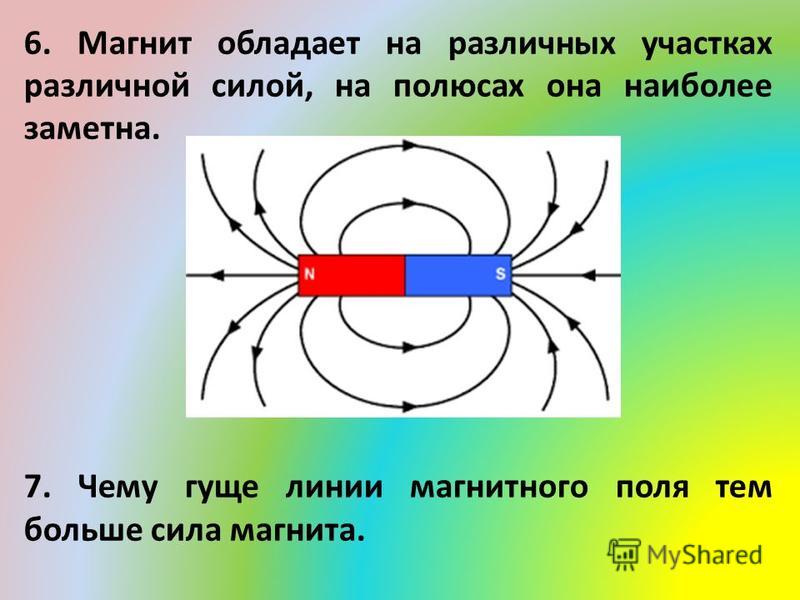 6. Магнит обладает на различных участках различной силой, на полюсах она наиболее заметна.

N

S

7. Чему гуще линии магнитного поля тем больше сила магнита.

MyShared